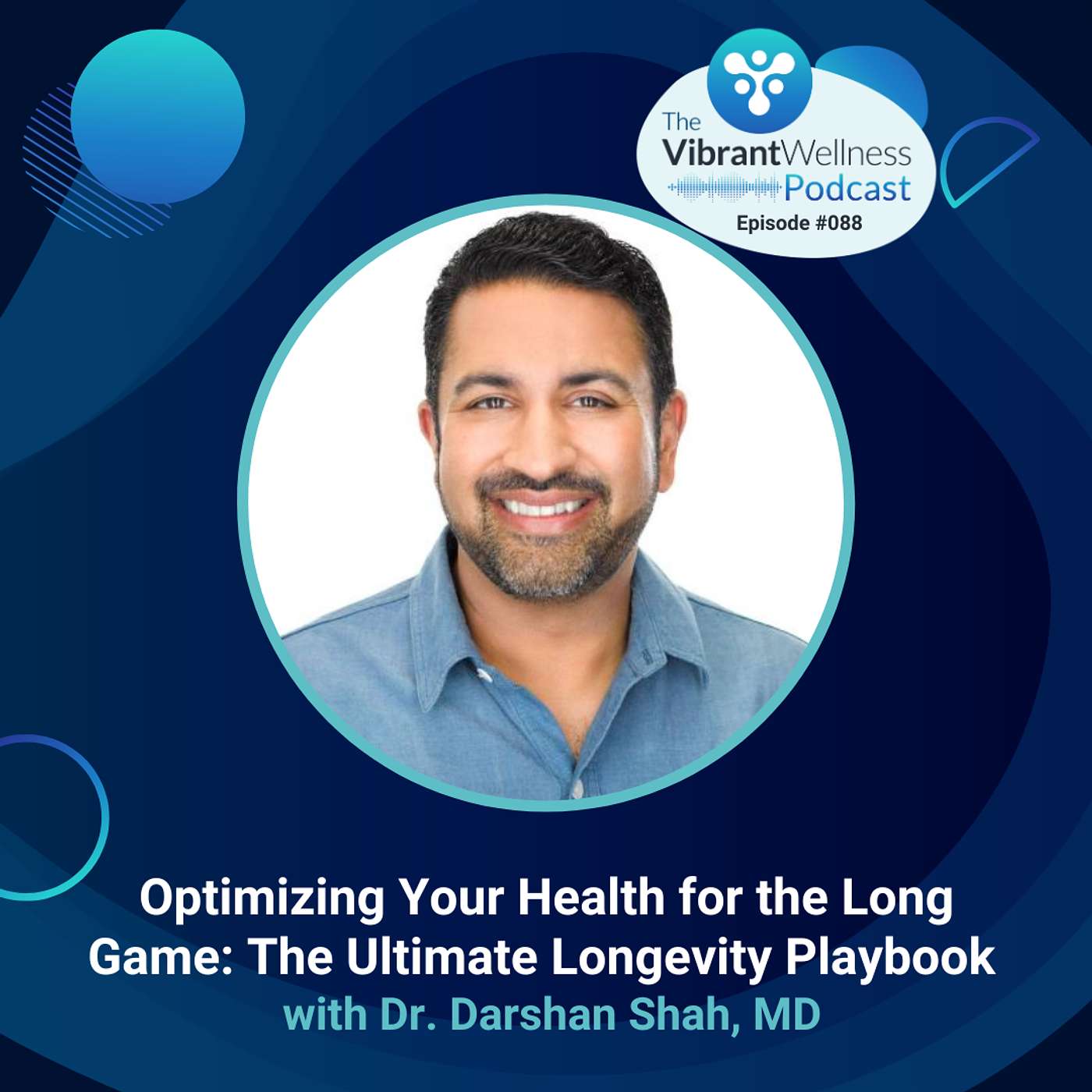 The VibrantWellness Podcast
Episode #088

Optimizing Your Health for the Long Game: The Ultimate Longevity Playbook
with Dr. Darshan Shah, MD